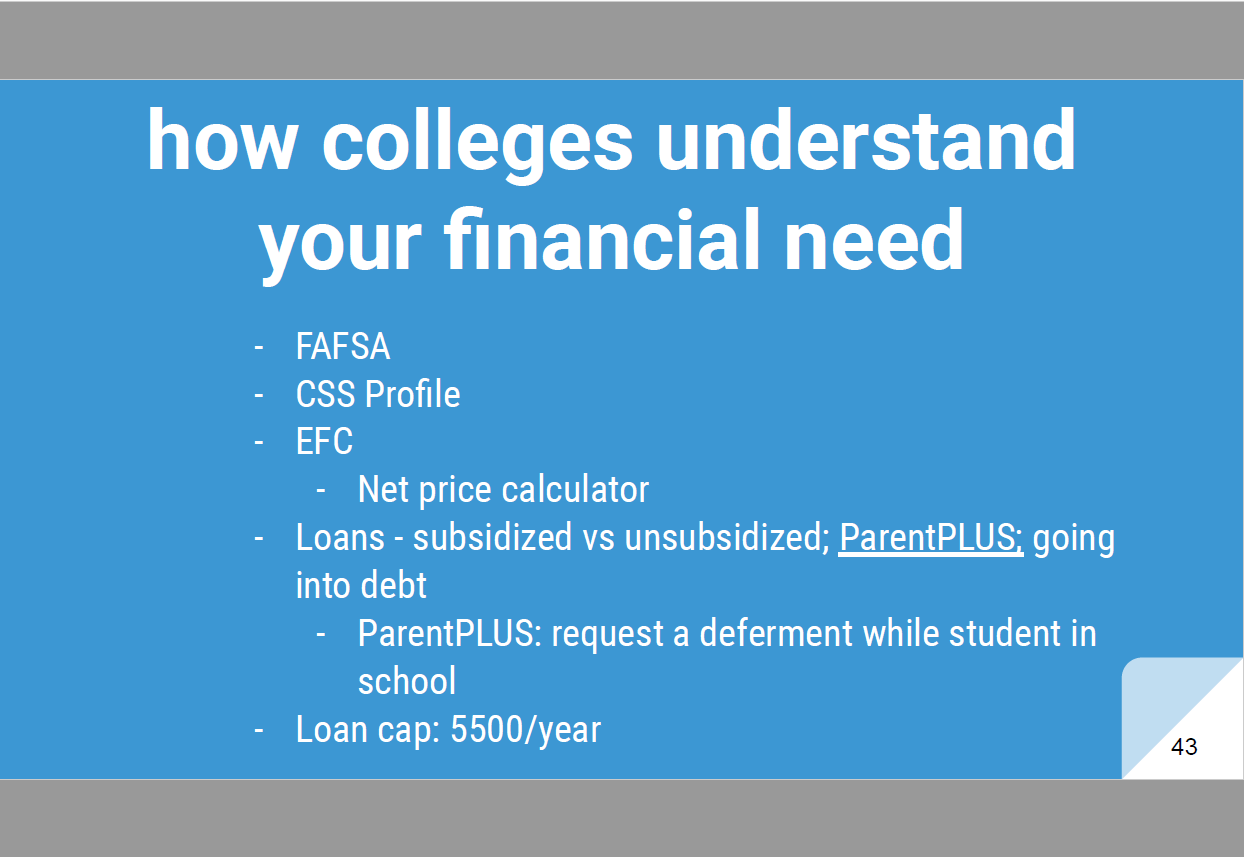 how colleges understand your financial need

- FAFSA
- CSS Profile
- EFC
- Net price calculator
- Loans - subsidized vs unsubsidized; ParentPLUS; going into debt
- ParentPLUS: request a deferment while student in school
- Loan cap: 5500/year

43